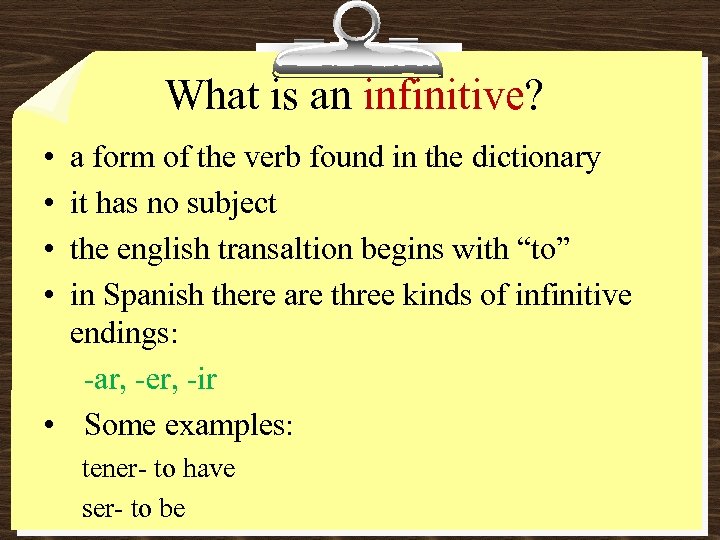 What is an infinitive?

• a form of the verb found in the dictionary
• it has no subject
• the english transaltion begins with “to”
• in Spanish there are three kinds of infinitive endings:

-ar, -er, -ir

• Some examples:

tener- to have

ser- to be